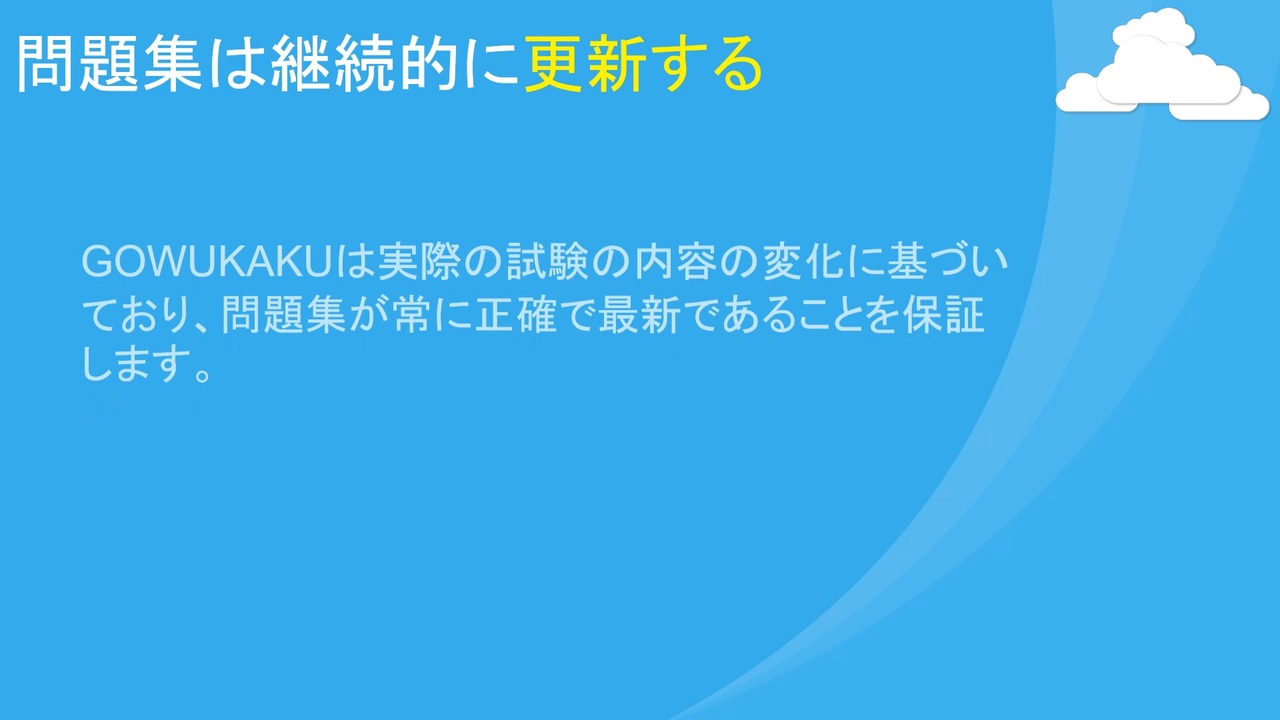 問題集は継続的に更新する

GOWUKAKUは実際の試験の内容の変化に基づいており、問題集が常に正確で最新であることを保証します。